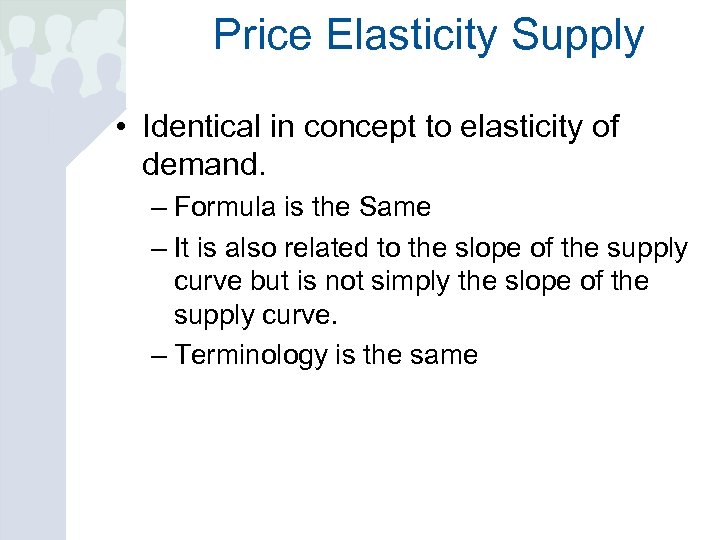 Price Elasticity Supply

• Identical in concept to elasticity of demand.

– Formula is the Same

– It is also related to the slope of the supply curve but is not simply the slope of the supply curve.

– Terminology is the same